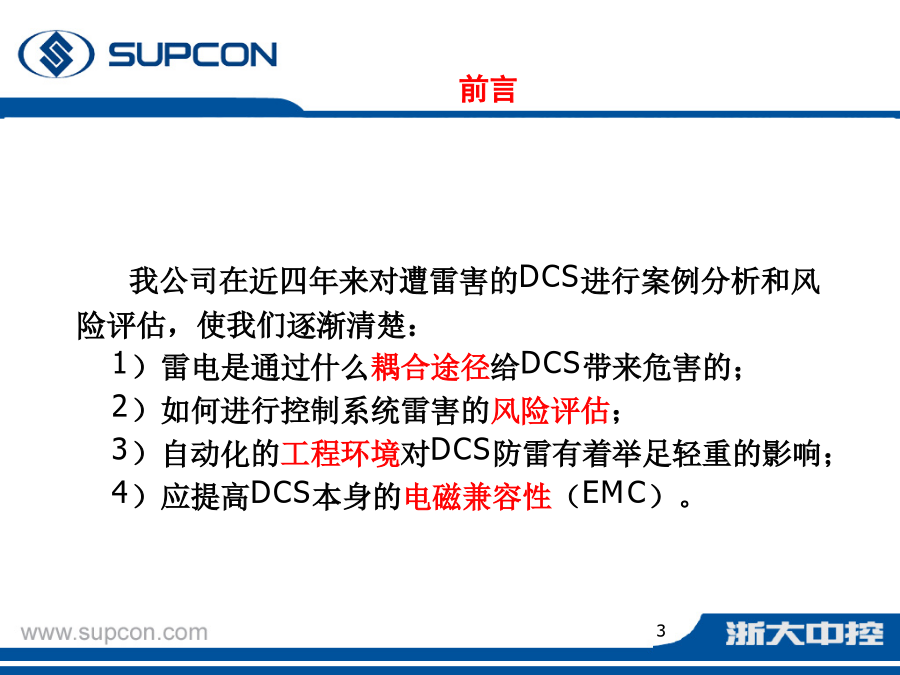 SUPCON

前言

我公司在近四年来对遭雷害的DCS进行案例分析和风险评估，使我们逐渐清楚：

1）雷电是通过什么耦合途径给DCS带来危害的；

2）如何进行控制系统雷害的风险评估；

3）自动化的工程环境对DCS防雷有着举足轻重的影响；

4）应提高DCS本身的电磁兼容性（EMC）。

www.supcon.com

3

浙大中控